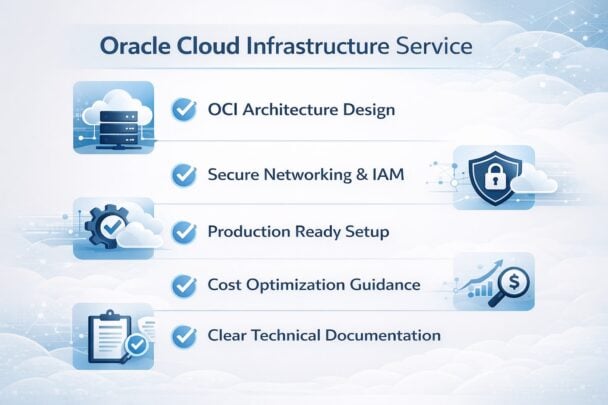 Oracle Cloud Infrastructure Service

OCI Architecture Design

Secure Networking & IAM

Production Ready Setup

Cost Optimization Guidance

Clear Technical Documentation